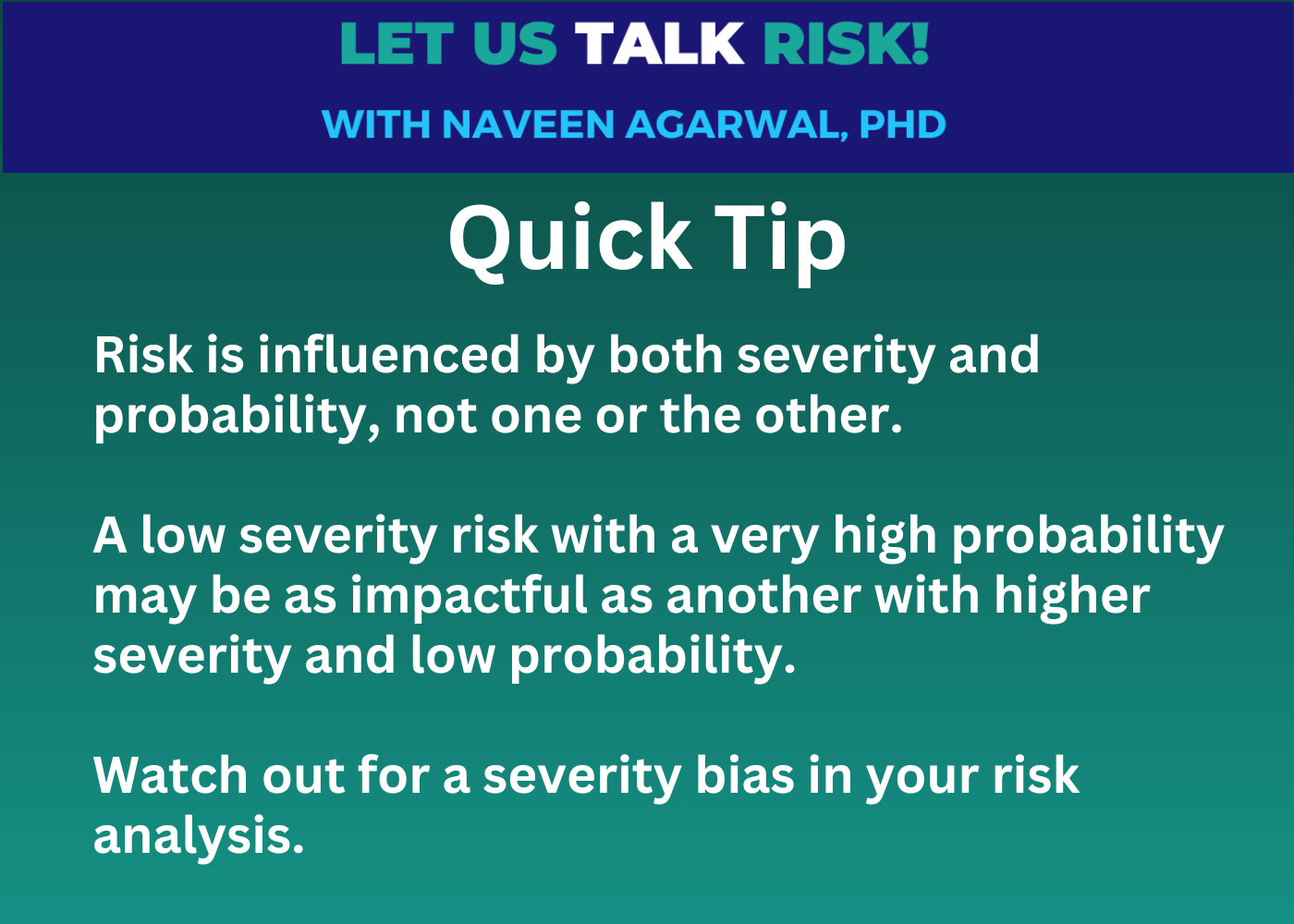 LET US TALK RISK!

WITH NAVEEN AGARWAL, PHD

Quick Tip

Risk is influenced by both severity and probability, not one or the other.

A low severity risk with a very high probability may be as impactful as another with higher severity and low probability.

Watch out for a severity bias in your risk analysis.